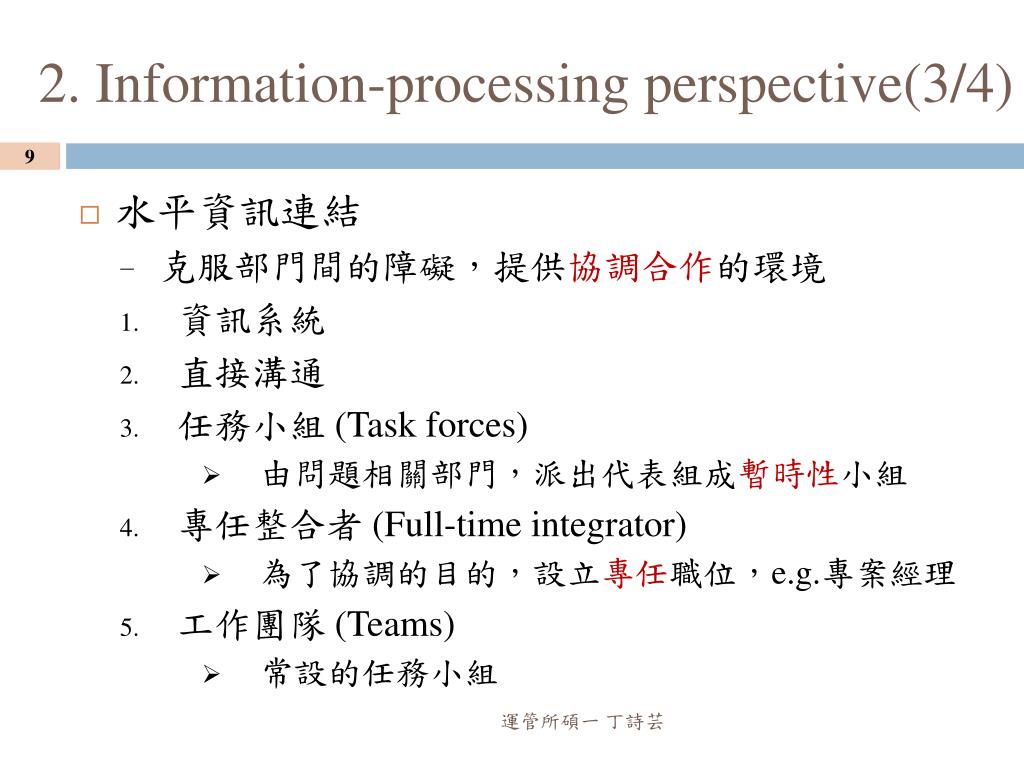 2. Information-processing perspective(3/4)

9

□ 水平資訊連結

– 克服部門間的障礙，提供協調合作的環境

1. 資訊系統
2. 直接溝通
3. 任務小組 (Task forces)
   ➢ 由問題相關部門，派出代表組成暫時性小組
4. 專任整合者 (Full-time integrator)
   ➢ 為了協調的目的，設立專任職位，e.g.專案經理
5. 工作團隊 (Teams)
   ➢ 常設的任務小組

運管所碩一 丁詩芸